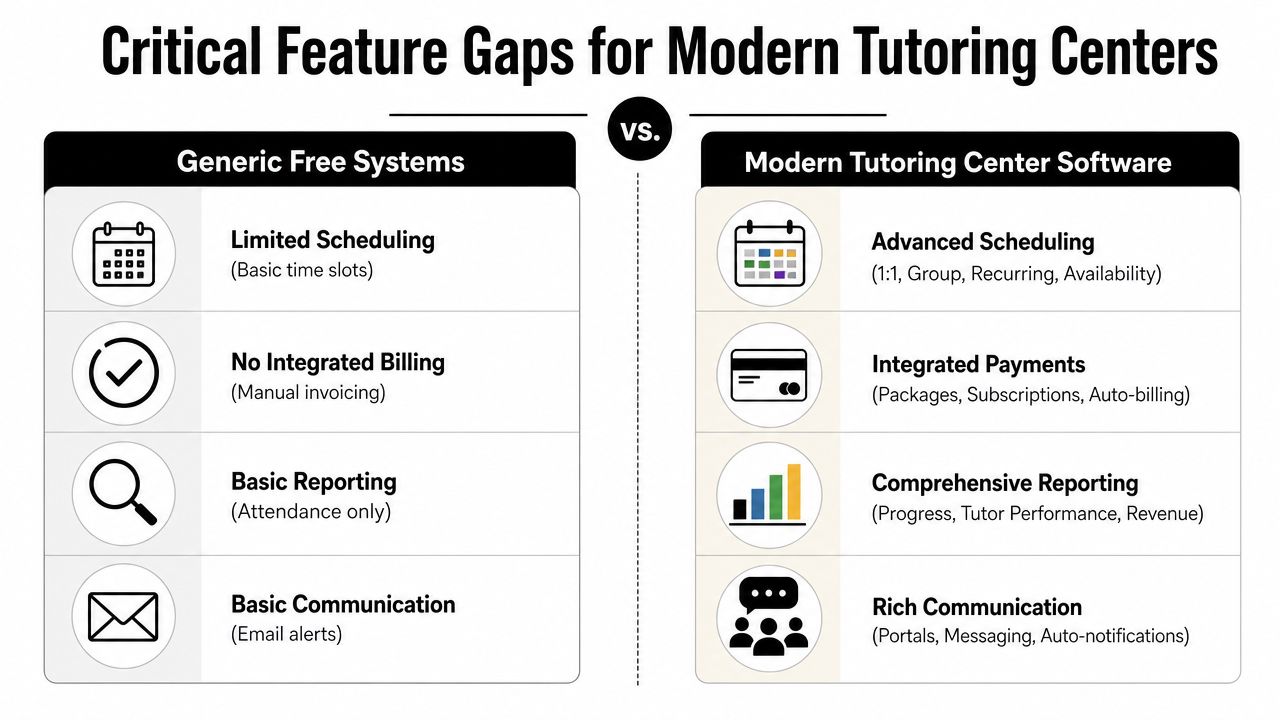 Critical Feature Gaps for Modern Tutoring Centers

vs.

Generic Free Systems

Limited Scheduling
(Basic time slots)

No Integrated Billing
(Manual invoicing)

Basic Reporting
(Attendance only)

Basic Communication
(Email alerts)

Modern Tutoring Center Software

Advanced Scheduling
(1:1, Group, Recurring, Availability)

Integrated Payments
(Packages, Subscriptions, Auto-billing)

Comprehensive Reporting
(Progress, Tutor Performance, Revenue)

Rich Communication
(Portals, Messaging, Auto-notifications)